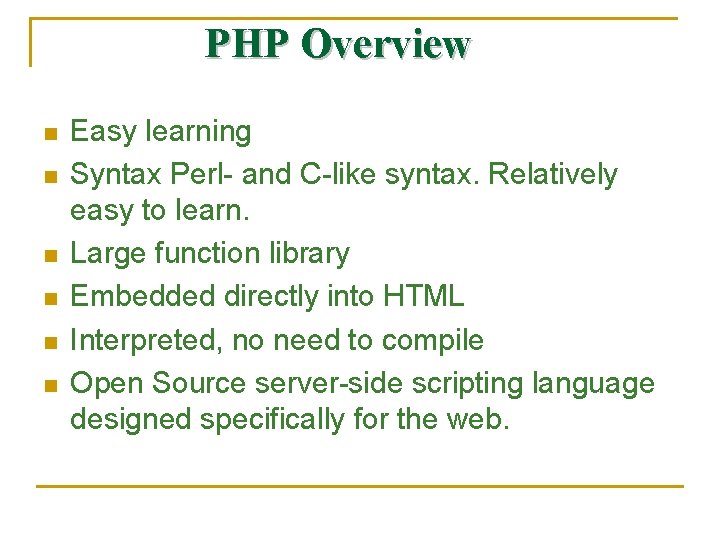 PHP Overview

- Easy learning
- Syntax Perl- and C-like syntax. Relatively easy to learn.
- Large function library
- Embedded directly into HTML
- Interpreted, no need to compile
- Open Source server-side scripting language designed specifically for the web.